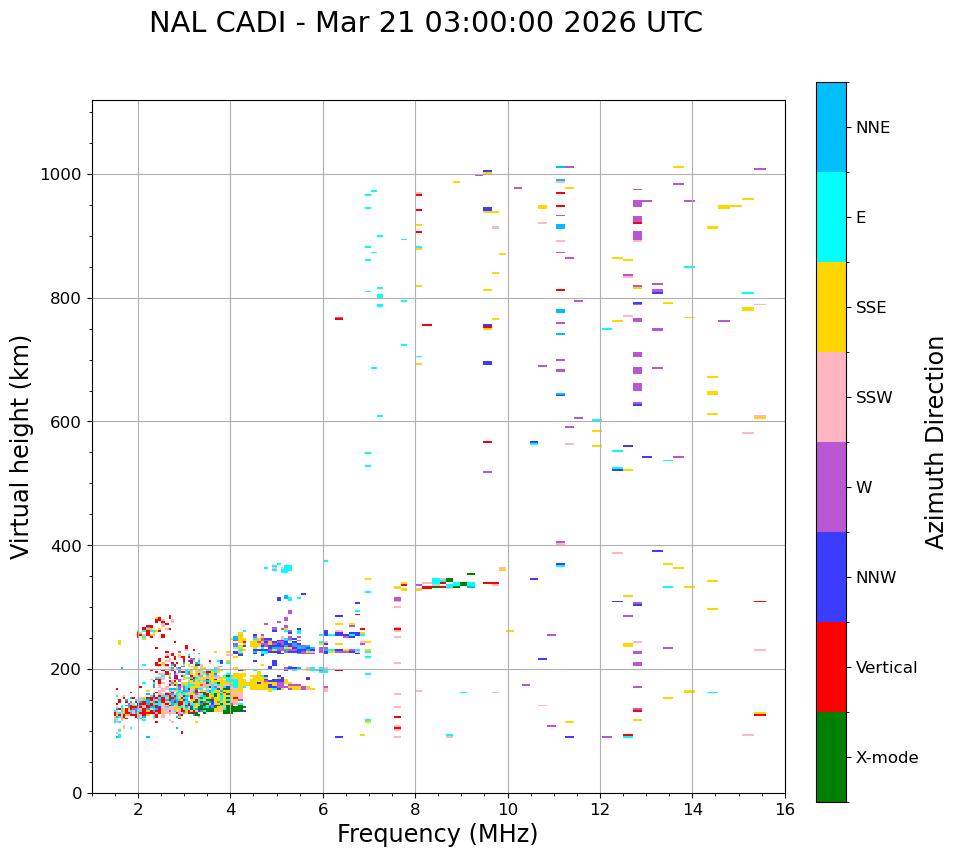 NAL CADI - Mar 21 03:00:00 2026 UTC

Virtual height (km)

1000
800
600
400
200
0

2
4
6
8
10
12
14
16

Frequency (MHz)

NNE
E
SSE
SSW
W
NNW
Vertical
X-mode

Azimuth Direction